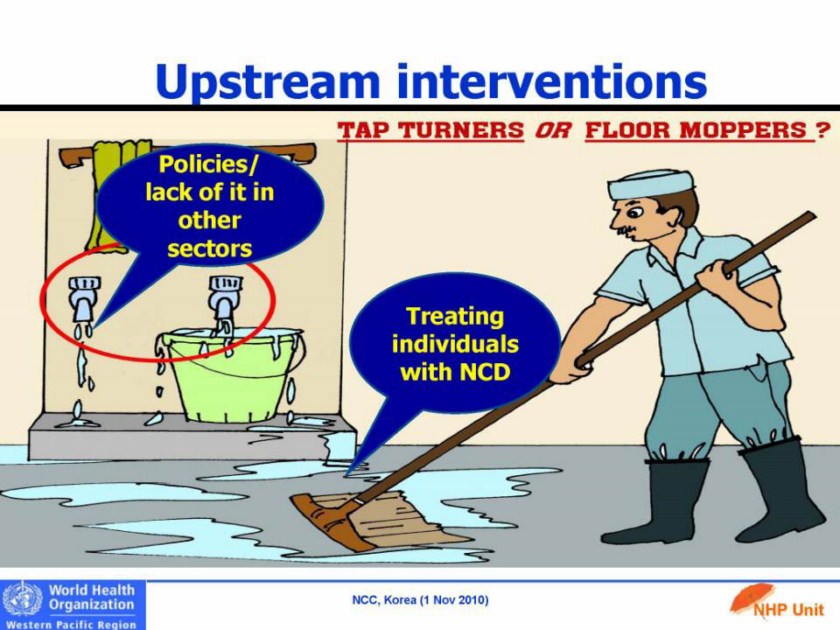 Upstream interventions

TAP TURNERS OR FLOOR MOPPERS ?

Policies/ lack of it in other sectors

Treating individuals with NCD

World Health Organization
Western Pacific Region

NCC, Korea (1 Nov 2010)

NHP Unit